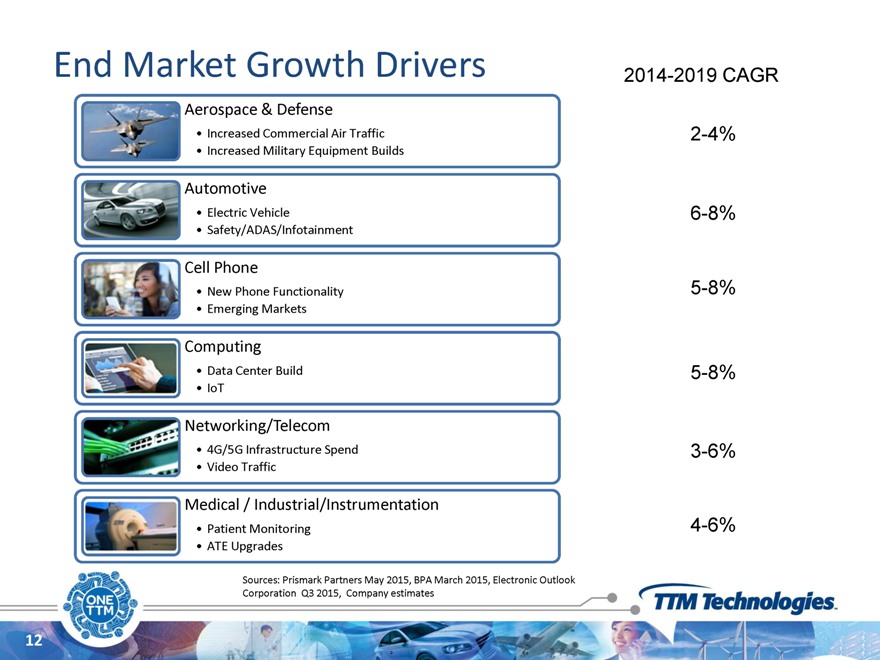 End Market Growth Drivers

2014-2019 CAGR

Aerospace & Defense
• Increased Commercial Air Traffic
• Increased Military Equipment Builds

2-4%

Automotive
• Electric Vehicle
• Safety/ADAS/Infotainment

6-8%

Cell Phone
• New Phone Functionality
• Emerging Markets

5-8%

Computing
• Data Center Build
• IoT

5-8%

Networking/Telecom
• 4G/5G Infrastructure Spend
• Video Traffic

3-6%

Medical / Industrial/Instrumentation
• Patient Monitoring
• ATE Upgrades

4-6%

Sources: Prismark Partners May 2015, BPA March 2015, Electronic Outlook Corporation Q3 2015, Company estimates

ONE TTM

TTM Technologies

12